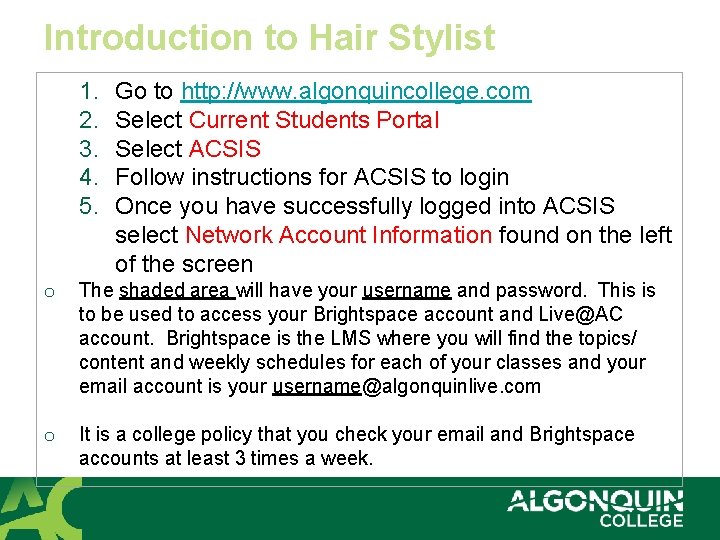 Introduction to Hair Stylist

1. Go to http://www.algonquincollege.com
2. Select Current Students Portal
3. Select ACSIS
4. Follow instructions for ACSIS to login
5. Once you have successfully logged into ACSIS select Network Account Information found on the left of the screen

o The shaded area will have your username and password. This is to be used to access your Brightspace account and Live@AC account. Brightspace is the LMS where you will find the topics/ content and weekly schedules for each of your classes and your email account is your username@algonquinlive.com

o It is a college policy that you check your email and Brightspace accounts at least 3 times a week.

AC

ALGONQUIN COLLEGE